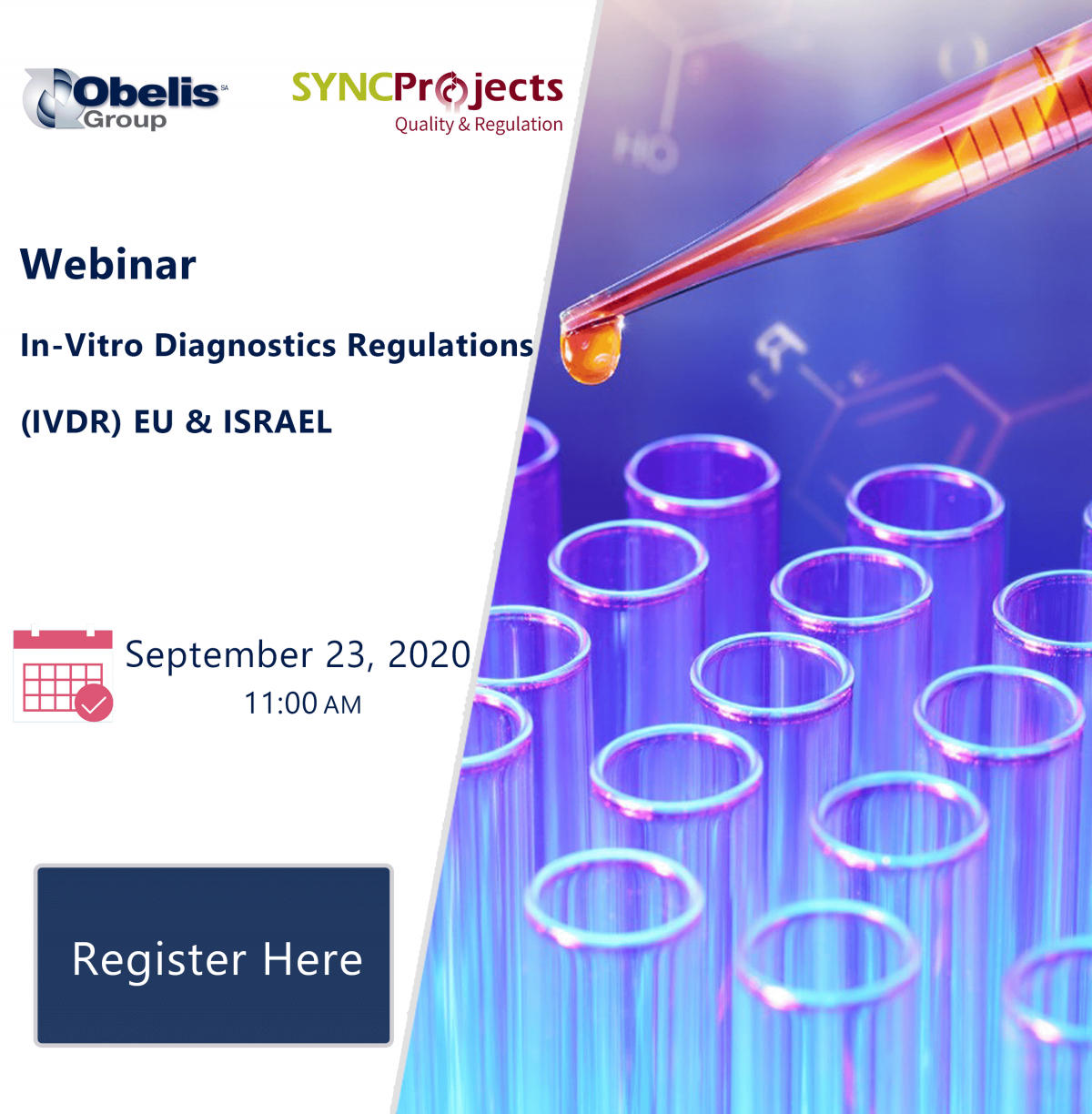 Obelis SA
Group

SYNCProjects
Quality & Regulation

Webinar

In-Vitro Diagnostics Regulations

(IVDR) EU & ISRAEL

September 23, 2020
11:00 AM

Register Here